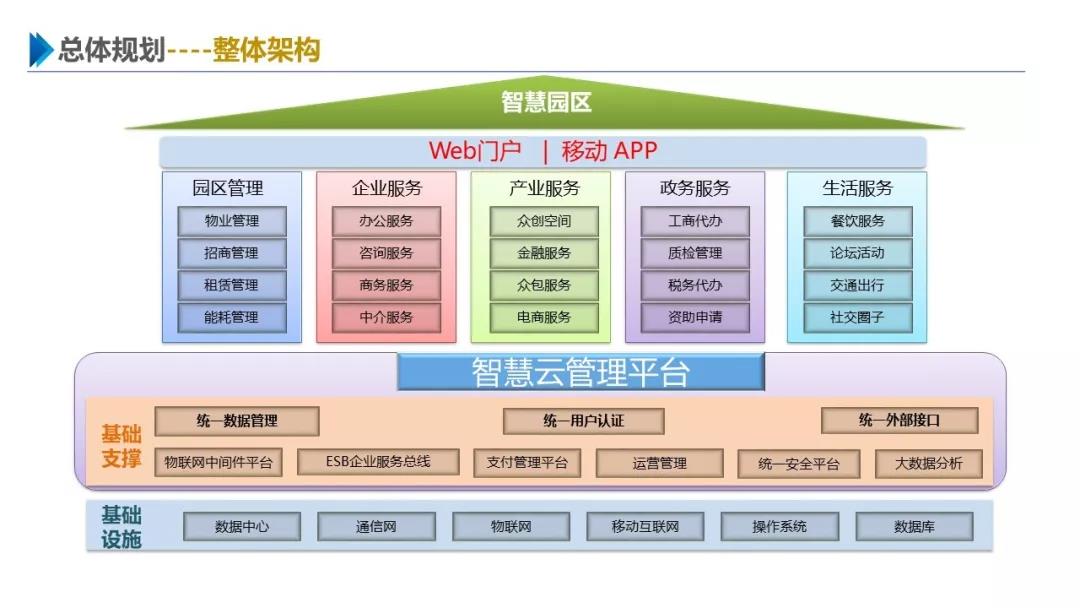 总体规划----整体架构

智慧园区

Web门户 | 移动 APP

园区管理
物业管理
招商管理
租赁管理
能耗管理

企业服务
办公服务
咨询服务
商务服务
中介服务

产业服务
众创空间
金融服务
众包服务
电商服务

政务服务
工商代办
质检管理
税务代办
资助申请

生活服务
餐饮服务
论坛活动
交通出行
社交圈子

智慧云管理平台

基础支撑
统一数据管理
统一用户认证
统一外部接口
物联网中间件平台
ESB企业服务总线
支付管理平台
运营管理
统一安全平台
大数据分析

基础设施
数据中心
通信网
物联网
移动互联网
操作系统
数据库